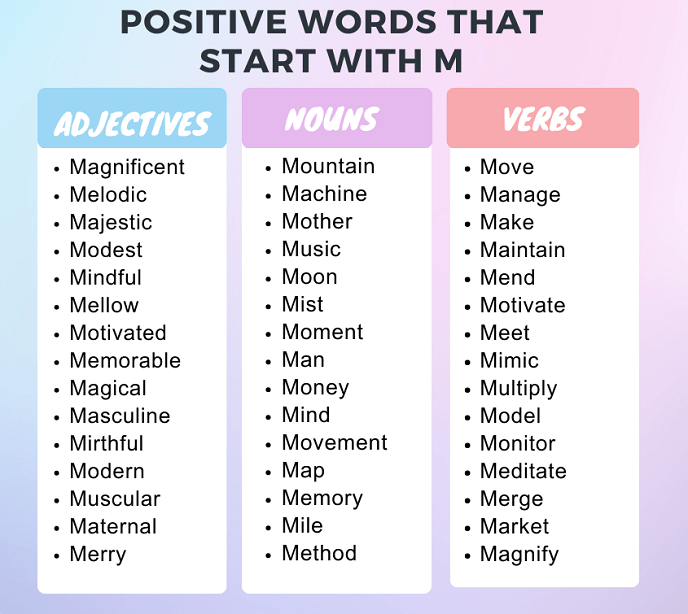 POSITIVE WORDS THAT START WITH M

ADJECTIVES
- Magnificent
- Melodic
- Majestic
- Modest
- Mindful
- Mellow
- Motivated
- Memorable
- Magical
- Masculine
- Mirthful
- Modern
- Muscular
- Maternal
- Merry

NOUNS
- Mountain
- Machine
- Mother
- Music
- Moon
- Mist
- Moment
- Man
- Money
- Mind
- Movement
- Map
- Memory
- Mile
- Method

VERBS
- Move
- Manage
- Make
- Maintain
- Mend
- Motivate
- Meet
- Mimic
- Multiply
- Model
- Monitor
- Meditate
- Merge
- Market
- Magnify